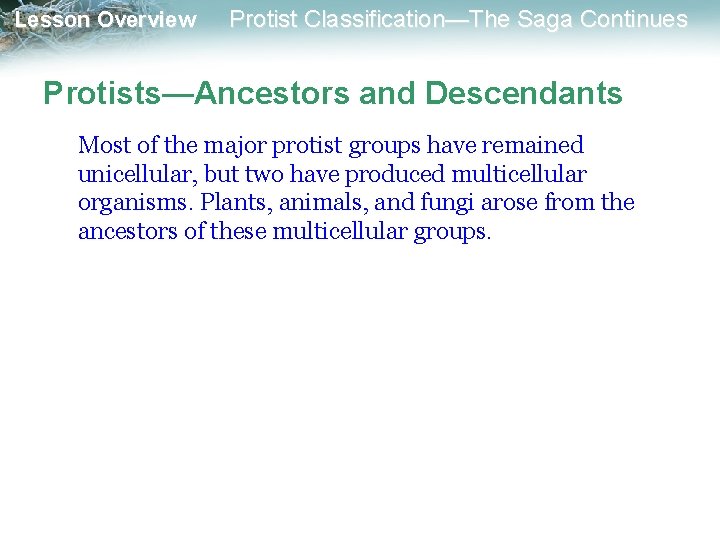 Lesson Overview Protist Classification—The Saga Continues

Protists—Ancestors and Descendants

Most of the major protist groups have remained unicellular, but two have produced multicellular organisms. Plants, animals, and fungi arose from the ancestors of these multicellular groups.